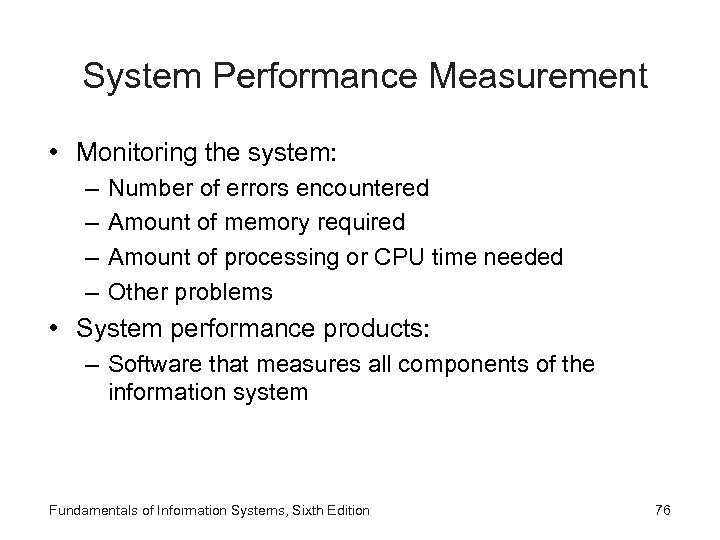 System Performance Measurement

• Monitoring the system:
  – Number of errors encountered
  – Amount of memory required
  – Amount of processing or CPU time needed
  – Other problems
• System performance products:
  – Software that measures all components of the information system

Fundamentals of Information Systems, Sixth Edition

76